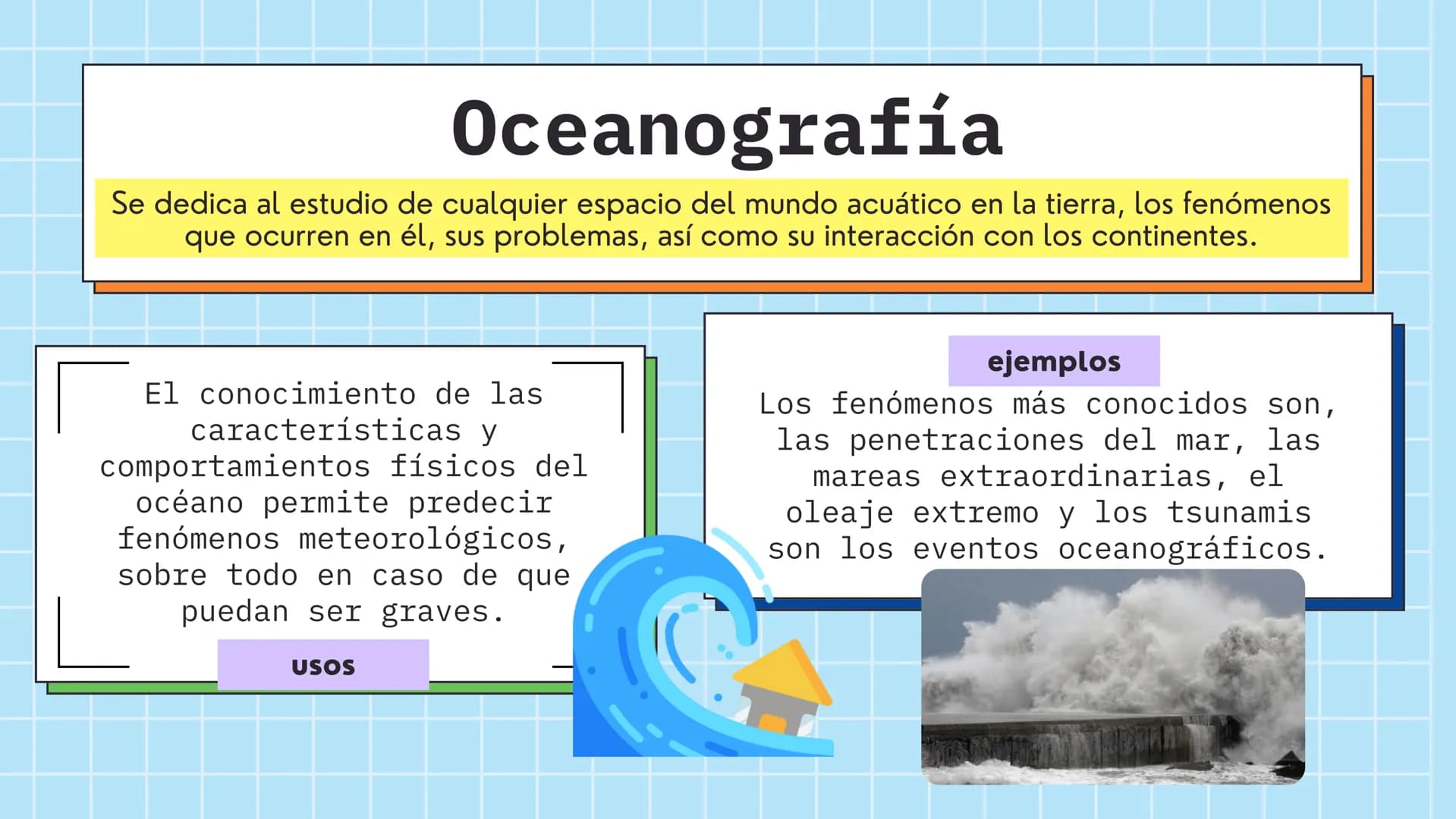 Oceanografía

Se dedica al estudio de cualquier espacio del mundo acuático en la tierra, los fenómenos que ocurren en él, sus problemas, así como su interacción con los continentes.

El conocimiento de las características y comportamientos físicos del océano permite predecir fenómenos meteorológicos, sobre todo en caso de que puedan ser graves.

usos

ejemplos

Los fenómenos más conocidos son, las penetraciones del mar, las mareas extraordinarias, el oleaje extremo y los tsunamis son los eventos oceanográficos.